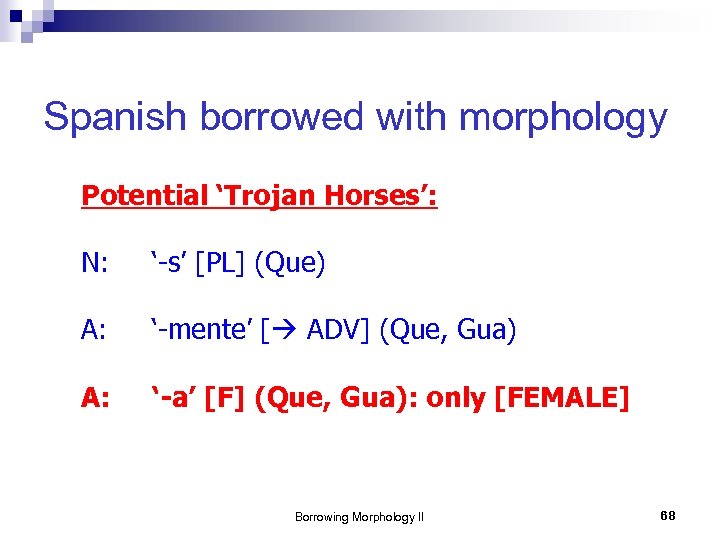 Spanish borrowed with morphology

Potential ‘Trojan Horses’:

N: ‘-s’ [PL] (Que)

A: ‘-mente’ [→ ADV] (Que, Gua)

A: ‘-a’ [F] (Que, Gua): only [FEMALE]

Borrowing Morphology II

68